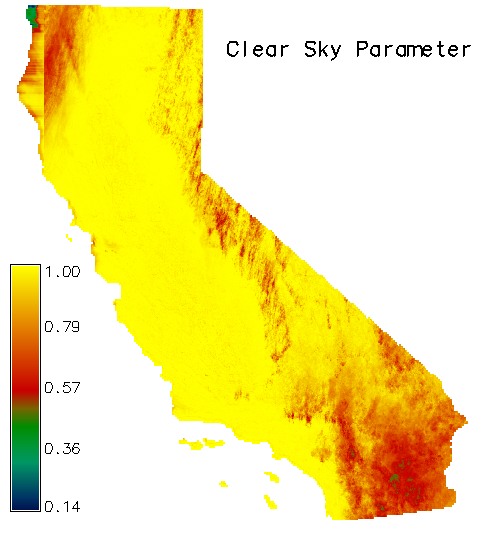 Clear Sky Parameter

1.00
0.79
0.57
0.36
0.14